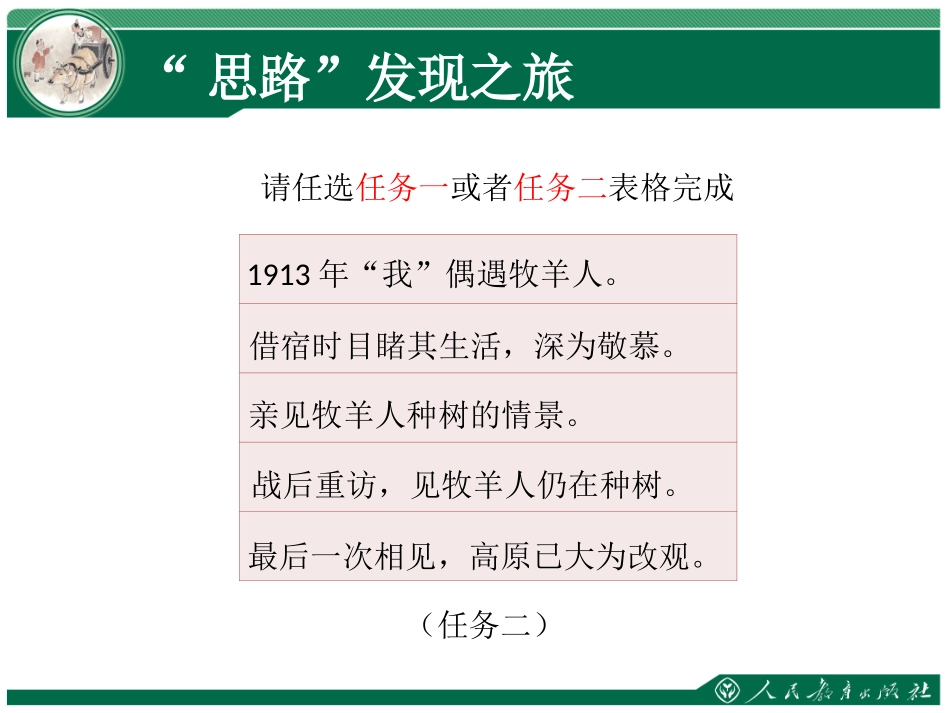 “思路”发现之旅

请任选任务一或者任务二表格完成

| 1913 年“我”偶遇牧羊人。 |
|---|
| 借宿时目睹其生活，深为敬慕。 |
| 亲见牧羊人种树的情景。 |
| 战后重访，见牧羊人仍在种树。 |
| 最后一次相见，高原已大为改观。 |

（任务二）

人民教育出版社